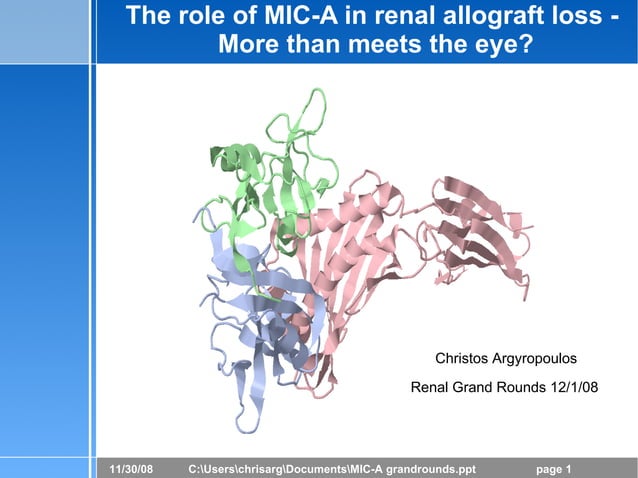 The role of MIC-A in renal allograft loss - More than meets the eye?

Christos Argyropoulos

Renal Grand Rounds 12/1/08

11/30/08 C:\Users\chrisarg\Documents\MIC-A grandrounds.ppt page 1